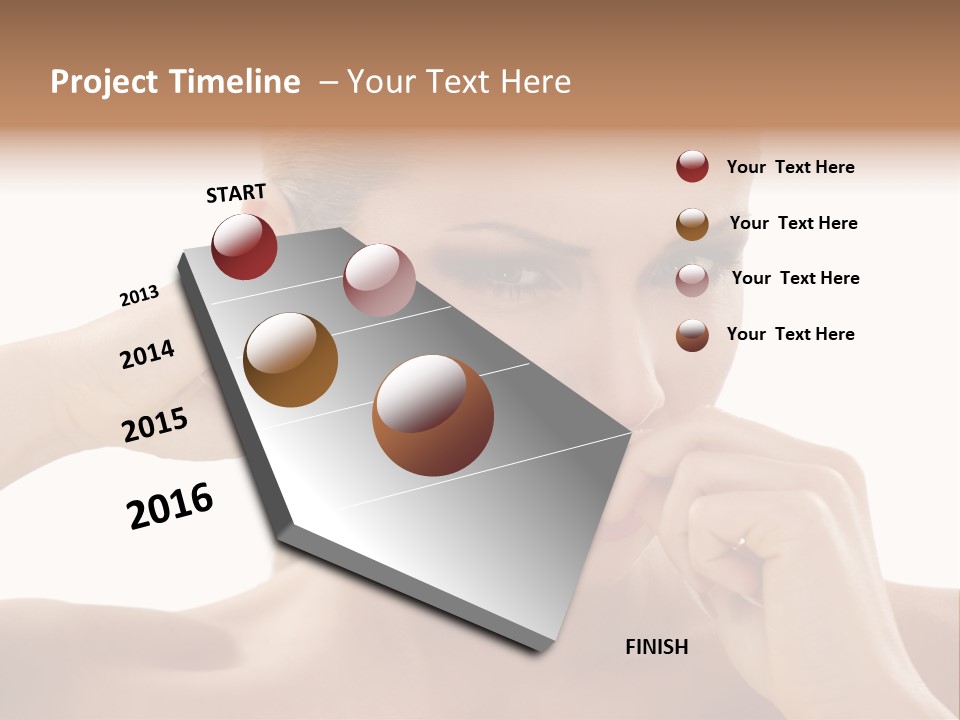 Project Timeline – Your Text Here

START

2013

2014

2015

2016

FINISH

Your Text Here

Your Text Here

Your Text Here

Your Text Here